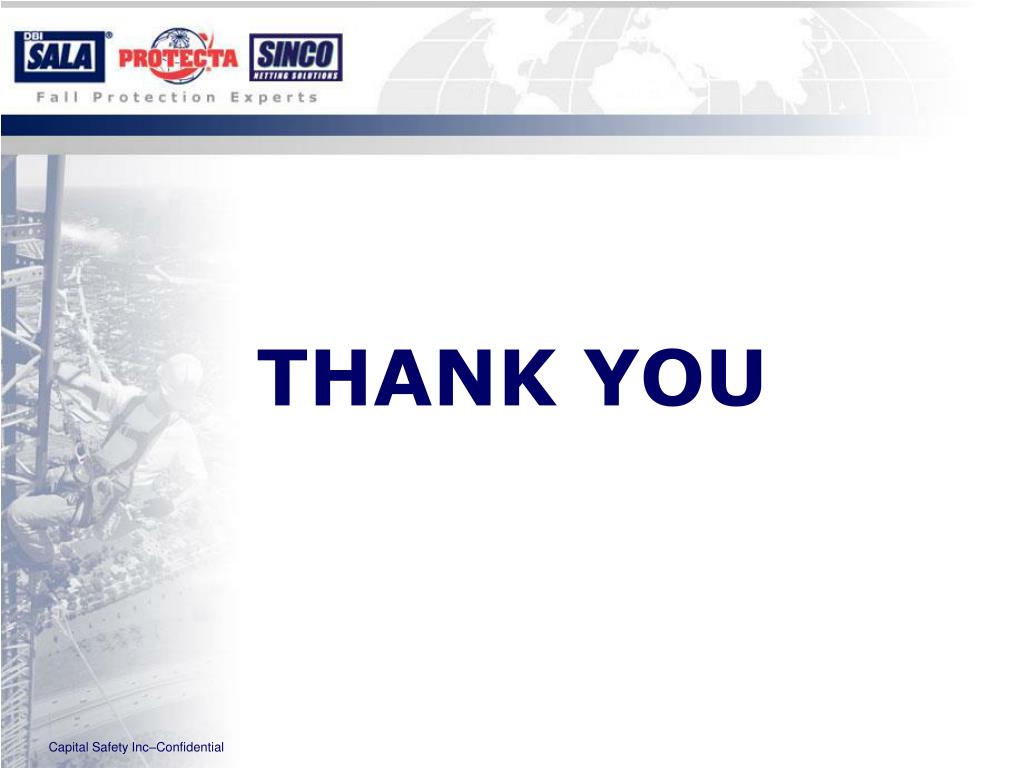 DBI SALA® PROTECTA SINCO NETTING SOLUTIONS

Fall Protection Experts

THANK YOU

Capital Safety Inc–Confidential